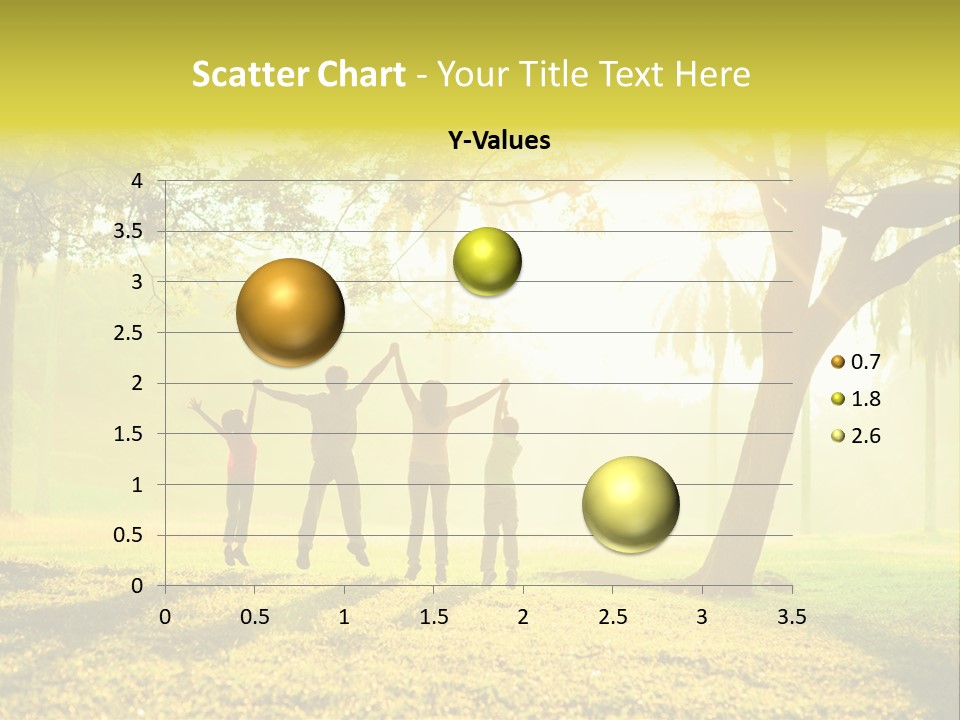 Scatter Chart - Your Title Text Here

Y-Values

4
3.5
3
2.5
2
1.5
1
0.5
0

0 0.5 1 1.5 2 2.5 3 3.5

0.7
1.8
2.6